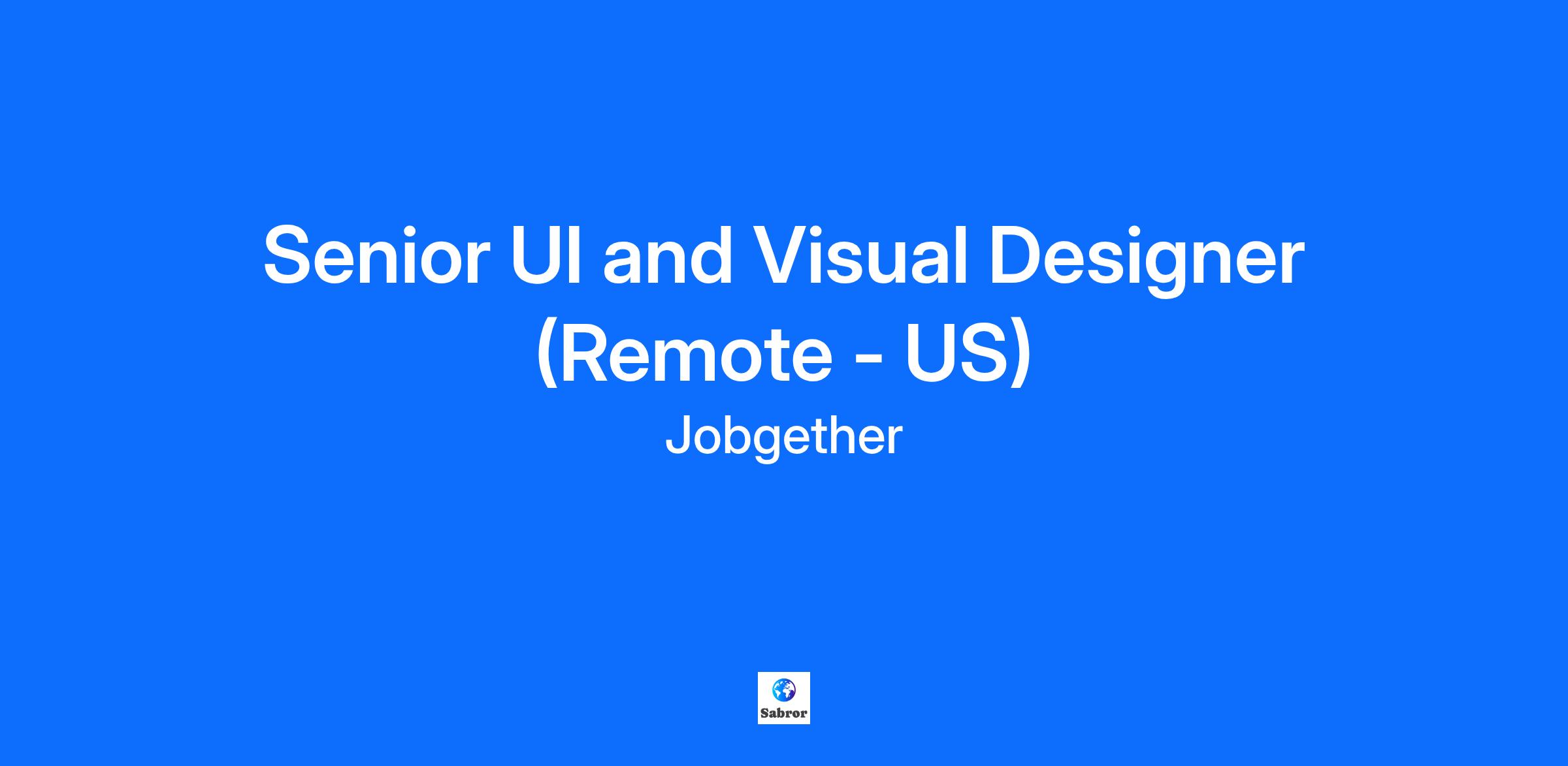 Senior UI and Visual Designer (Remote - US)

Jobgether

Sabror